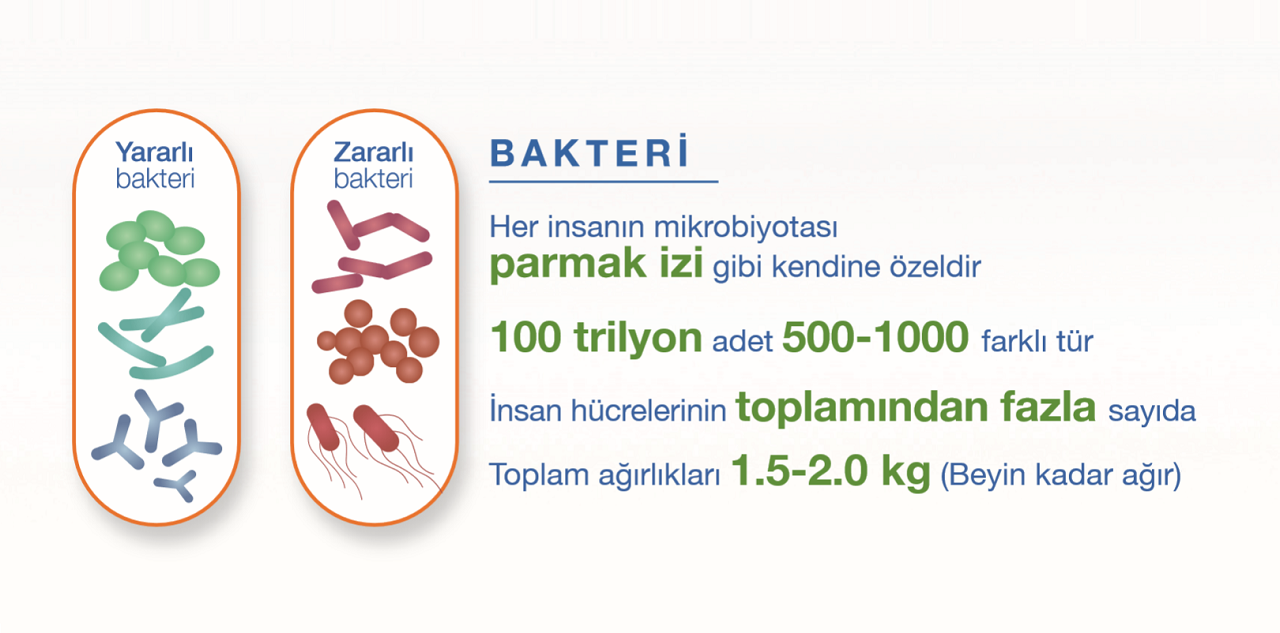 Yararlı bakteri

Zararlı bakteri

BAKTERİ

Her insanın mikrobiyotası parmak izi gibi kendine özeldir

100 trilyon adet 500-1000 farklı tür

İnsan hücrelerinin toplamından fazla sayıda

Toplam ağırlıkları 1.5-2.0 kg (Beyin kadar ağır)